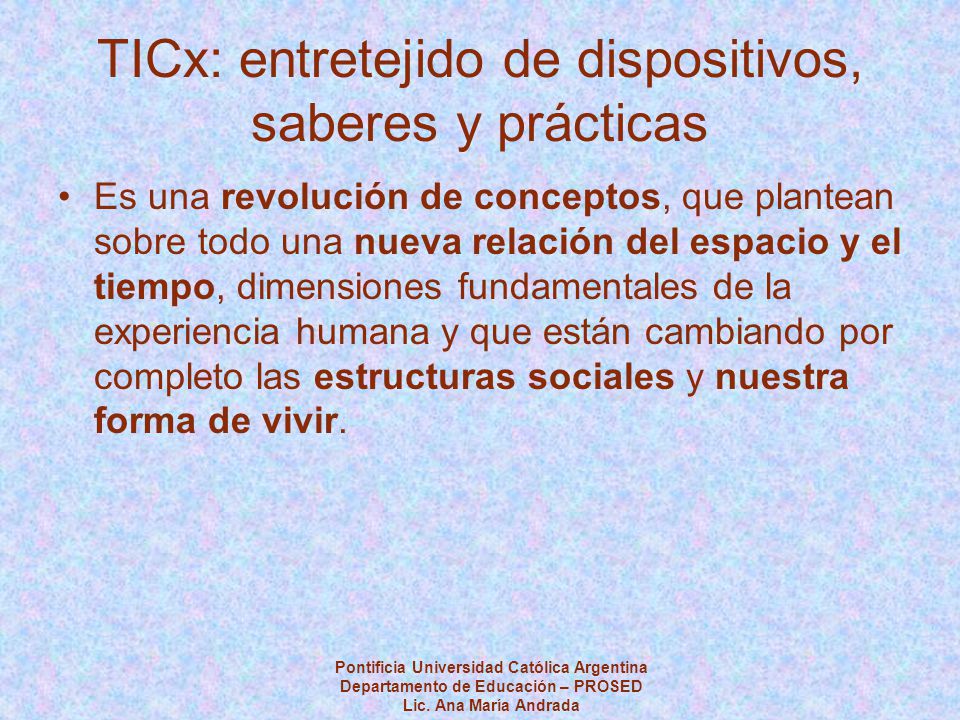 TICx: entretejido de dispositivos, saberes y prácticas

• Es una revolución de conceptos, que plantean sobre todo una nueva relación del espacio y el tiempo, dimensiones fundamentales de la experiencia humana y que están cambiando por completo las estructuras sociales y nuestra forma de vivir.

Pontificia Universidad Católica Argentina
Departamento de Educación – PROSED
Lic. Ana María Andrada